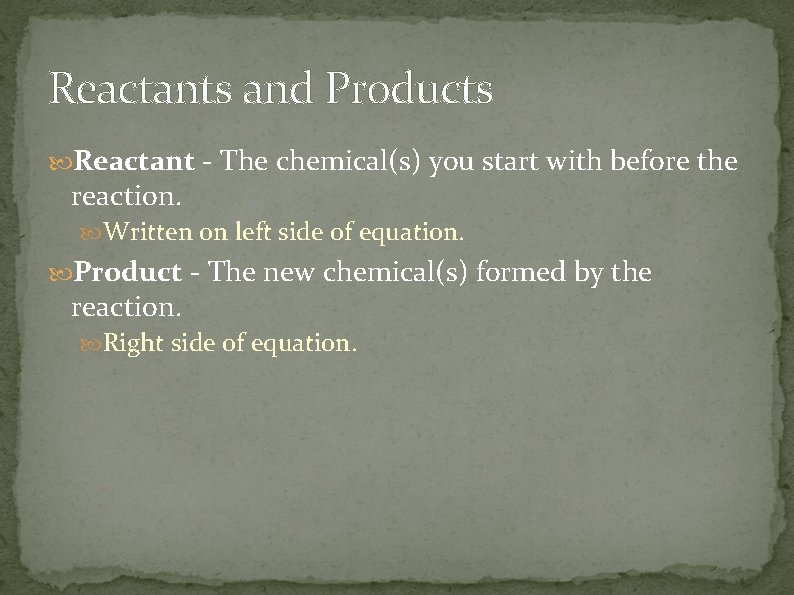 Reactants and Products

Reactant - The chemical(s) you start with before the reaction.

Written on left side of equation.

Product - The new chemical(s) formed by the reaction.

Right side of equation.